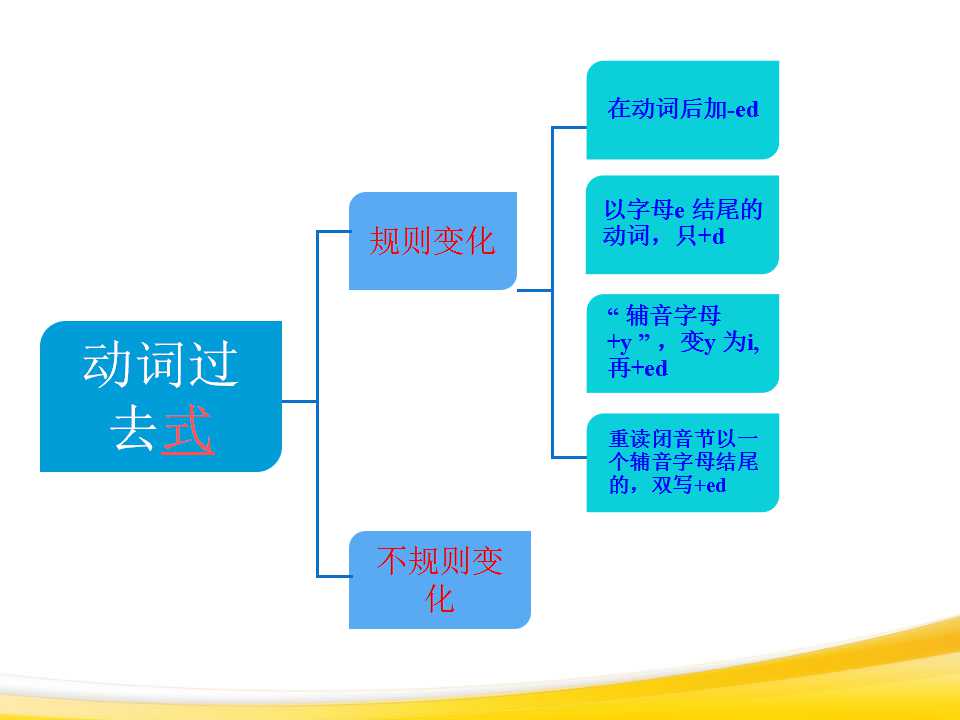 动词过去式

规则变化

不规则变化

在动词后加-ed

以字母e结尾的动词，只+d

“辅音字母+y”，变y为i,再+ed

重读闭音节以一个辅音字母结尾的，双写+ed